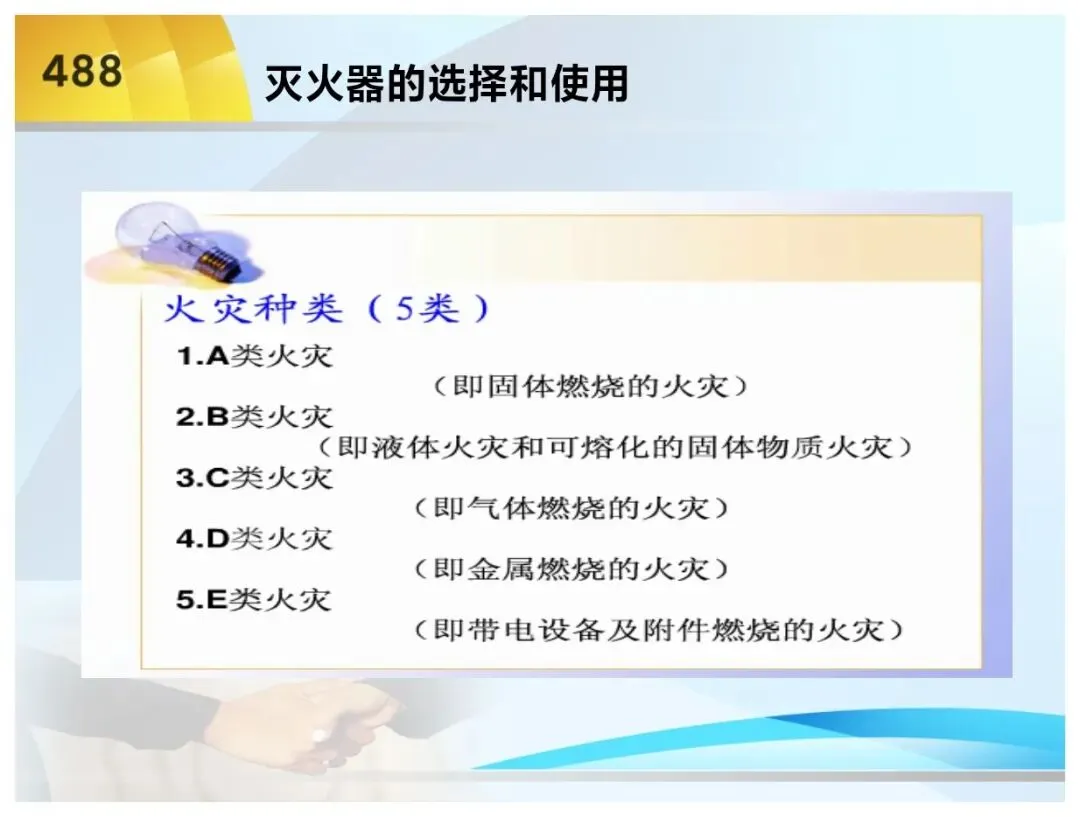 488

灭火器的选择和使用

火灾种类（5类）

1.A类火灾

（即固体燃烧的火灾）

2.B类火灾

（即液体火灾和可熔化的固体物质火灾）

3.C类火灾

（即气体燃烧的火灾）

4.D类火灾

（即金属燃烧的火灾）

5.E类火灾

（即带电设备及附件燃烧的火灾）